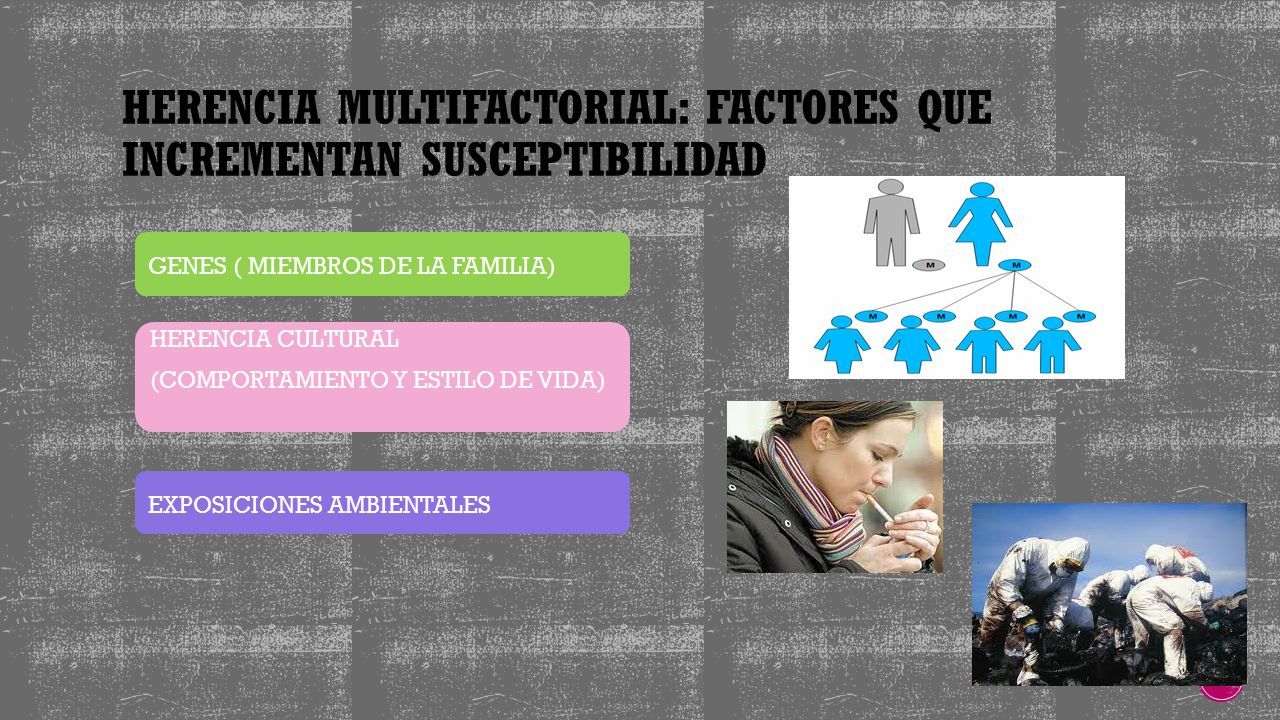 HERENCIA MULTIFACTORIAL: FACTORES QUE INCREMENTAN SUSCEPTIBILIDAD

GENES ( MIEMBROS DE LA FAMILIA)

HERENCIA CULTURAL

(COMPORTAMIENTO Y ESTILO DE VIDA)

EXPOSICIONES AMBIENTALES

M

M

M

M

M

M